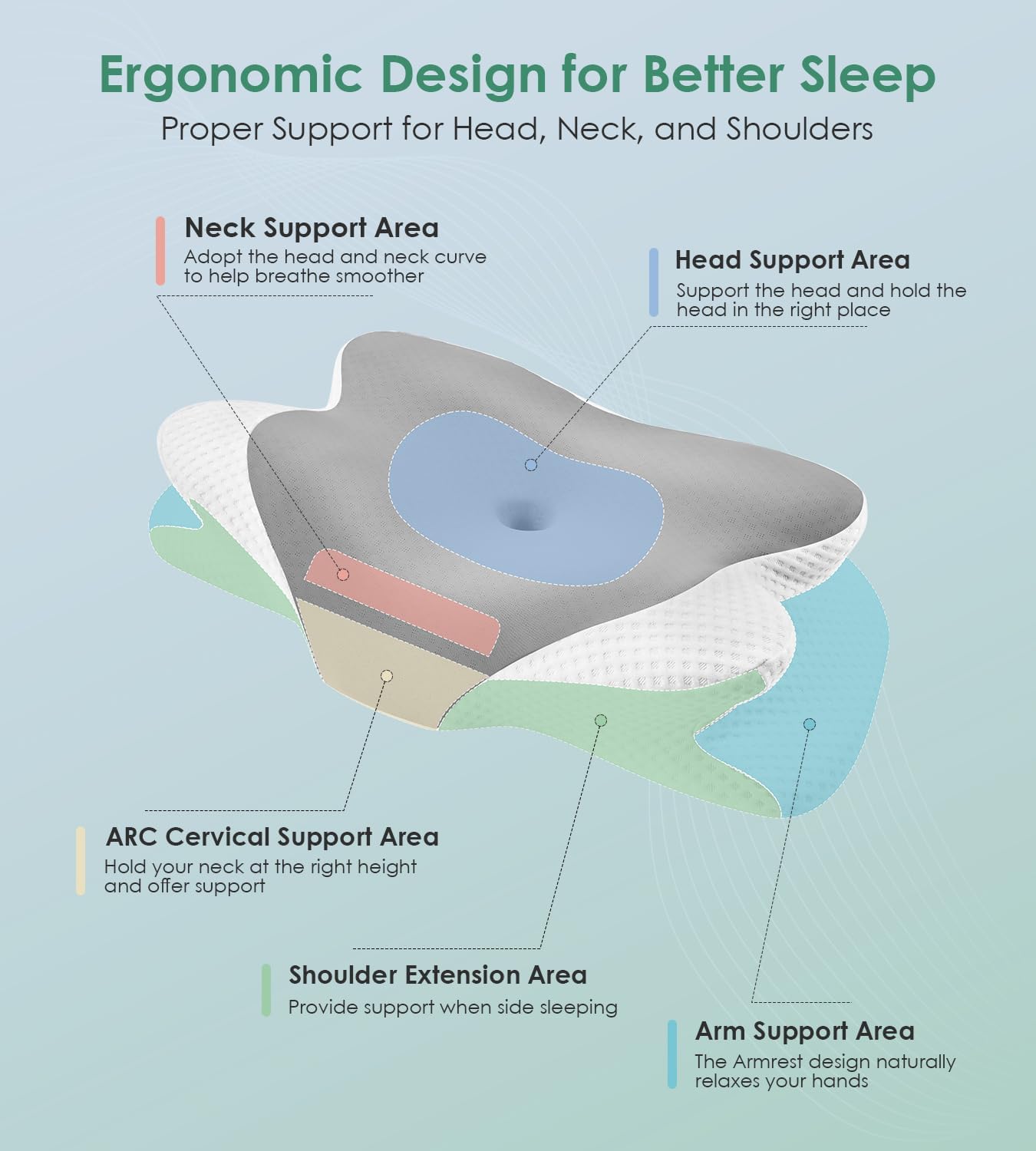 Ergonomic Design for Better Sleep
Proper Support for Head, Neck, and Shoulders

Neck Support Area
Adopt the head and neck curve to help breathe smoother

Head Support Area
Support the head and hold the head in the right place

ARC Cervical Support Area
Hold your neck at the right height and offer support

Shoulder Extension Area
Provide support when side sleeping

Arm Support Area
The Armrest design naturally relaxes your hands